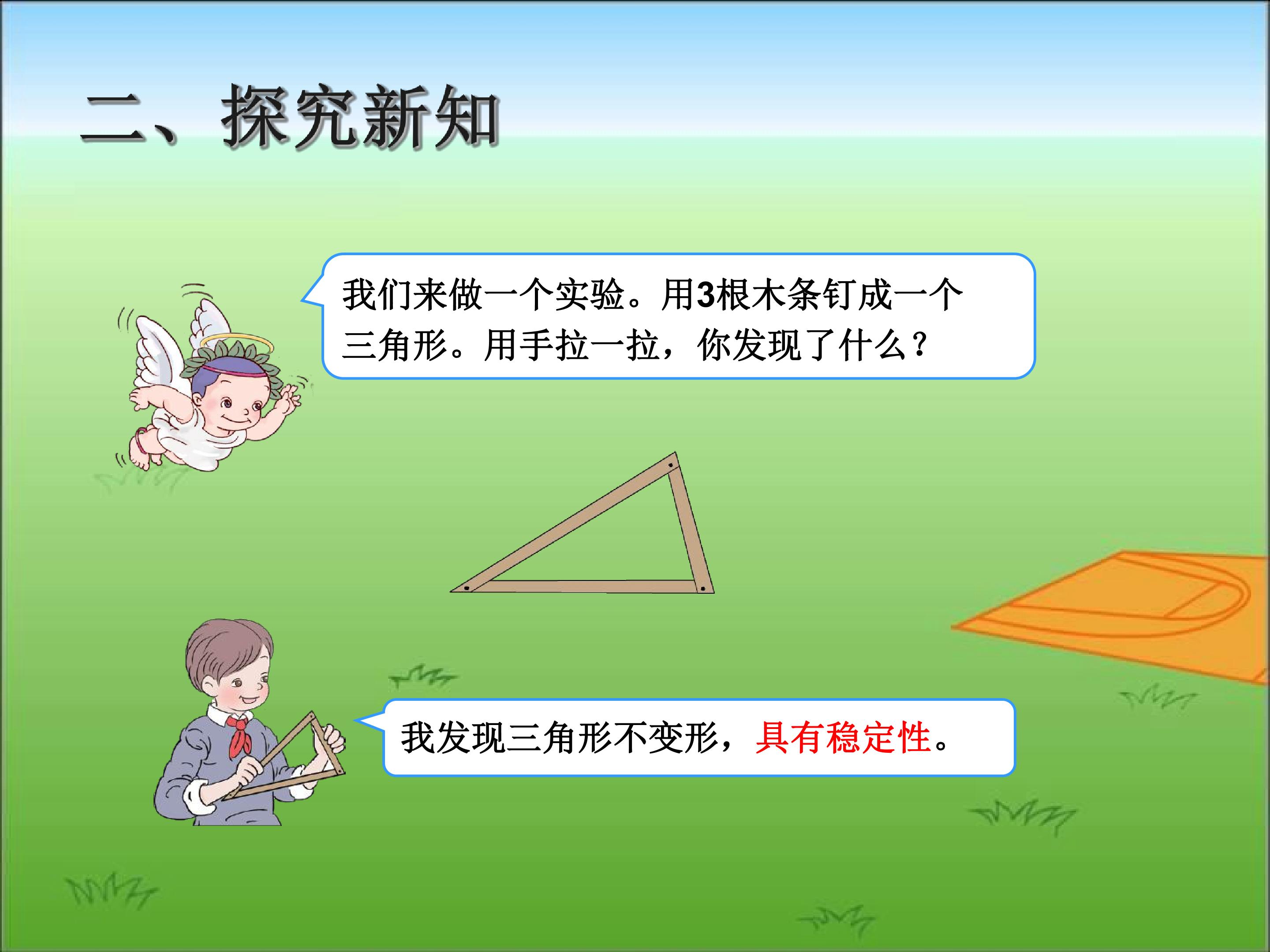 二、探究新知

我们来做一个实验。用3根木条钉成一个三角形。用手拉一拉，你发现了什么？

我发现三角形不变形，具有稳定性。